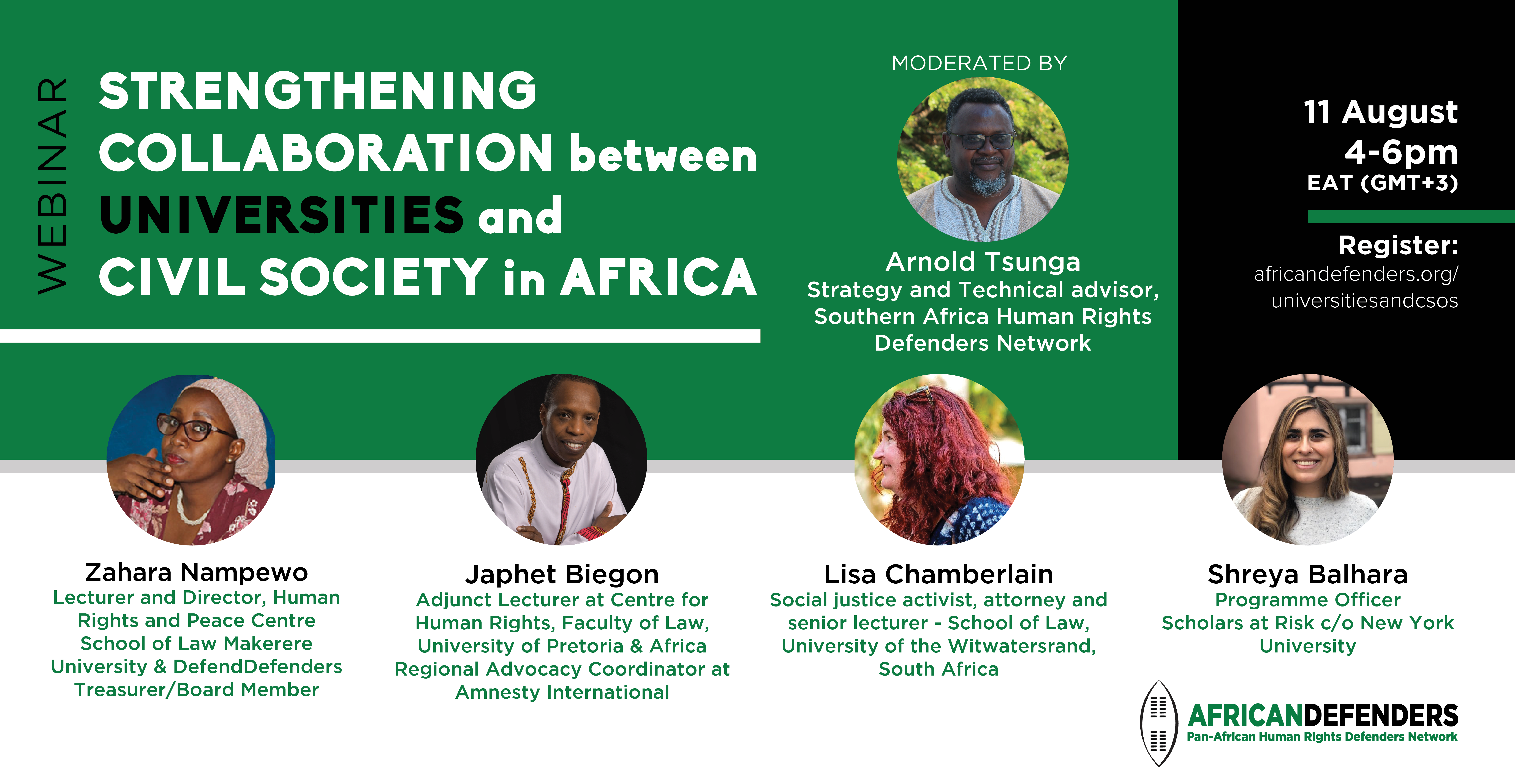 WEBINAR

STRENGTHENING COLLABORATION between UNIVERSITIES and CIVIL SOCIETY in AFRICA

MODERATED BY

Arnold Tsunga
Strategy and Technical advisor, Southern Africa Human Rights Defenders Network

11 August
4-6pm
EAT (GMT+3)

Register:
africandefenders.org/universitiesandcsos

Zahara Nampewo
Lecturer and Director, Human Rights and Peace Centre School of Law Makerere University & DefendDefenders Treasurer/Board Member

Japhet Biegon
Adjunct Lecturer at Centre for Human Rights, Faculty of Law, University of Pretoria & Africa Regional Advocacy Coordinator at Amnesty International

Lisa Chamberlain
Social justice activist, attorney and senior lecturer - School of Law, University of the Witwatersrand, South Africa

Shreya Balhara
Programme Officer Scholars at Risk c/o New York University

AFRICANDEFENDERS
Pan-African Human Rights Defenders Network